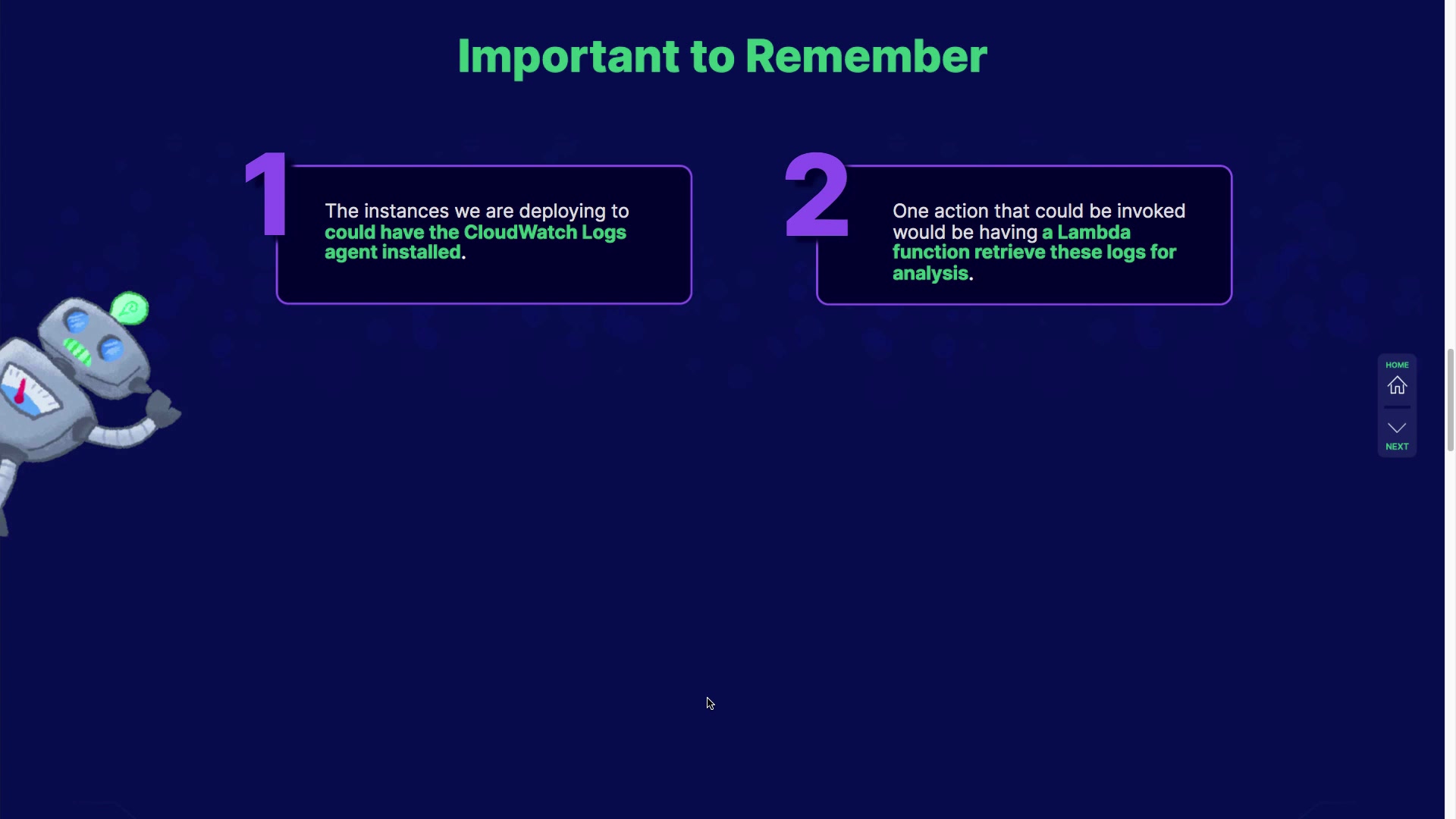 Important to Remember

1

The instances we are deploying to could have the CloudWatch Logs agent installed.

2

One action that could be invoked would be having a Lambda function retrieve these logs for analysis.

HOME

NEXT